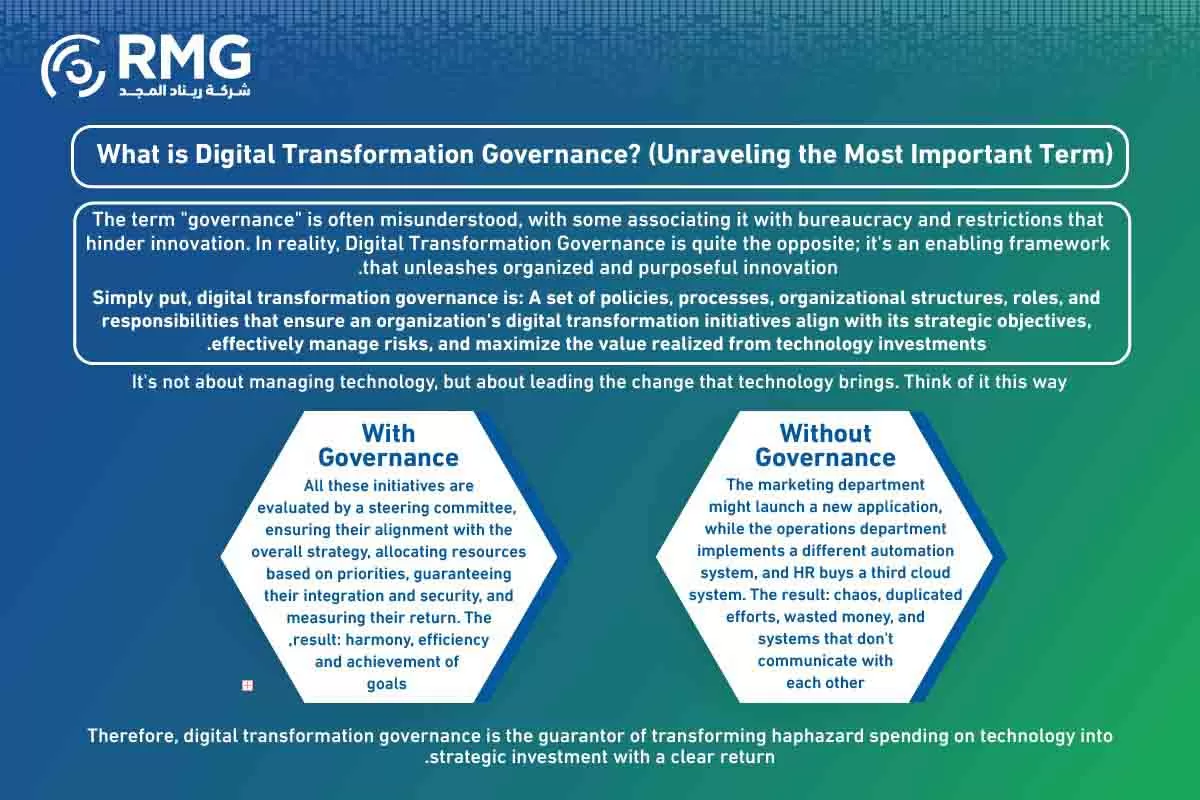 RMG
شركة ريناد المجد

What is Digital Transformation Governance? (Unraveling the Most Important Term)

The term "governance" is often misunderstood, with some associating it with bureaucracy and restrictions that hinder innovation. In reality, Digital Transformation Governance is quite the opposite; it's an enabling framework .that unleashes organized and purposeful innovation

Simply put, digital transformation governance is: A set of policies, processes, organizational structures, roles, and responsibilities that ensure an organization's digital transformation initiatives align with its strategic objectives, .effectively manage risks, and maximize the value realized from technology investments

It's not about managing technology, but about leading the change that technology brings. Think of it this way

With Governance
All these initiatives are evaluated by a steering committee, ensuring their alignment with the overall strategy, allocating resources based on priorities, guaranteeing their integration and security, and measuring their return. The ,result: harmony, efficiency and achievement of goals

Without Governance
The marketing department might launch a new application, while the operations department implements a different automation system, and HR buys a third cloud system. The result: chaos, duplicated efforts, wasted money, and systems that don't communicate with each other

Therefore, digital transformation governance is the guarantor of transforming haphazard spending on technology into .strategic investment with a clear return